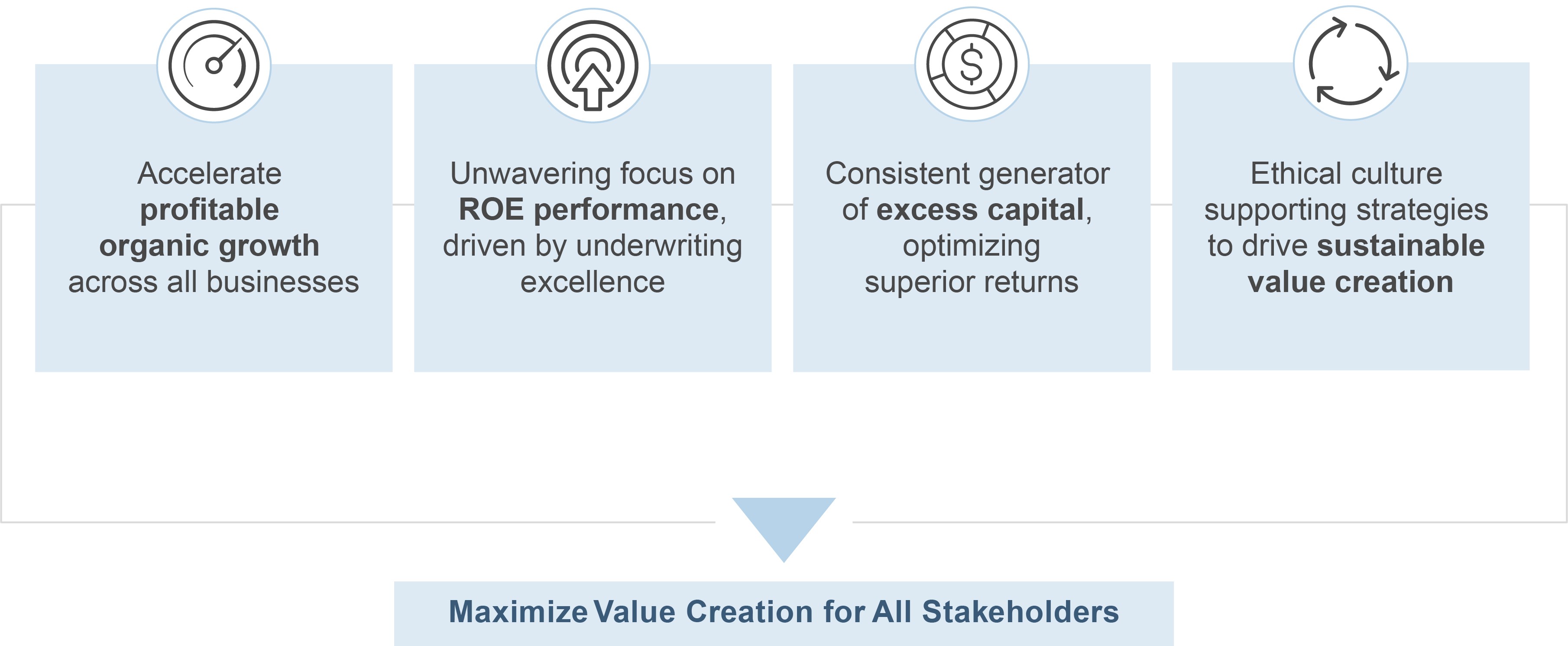 Accelerate profitable organic growth across all businesses

Unwavering focus on ROE performance, driven by underwriting excellence

Consistent generator of excess capital, optimizing superior returns

Ethical culture supporting strategies to drive sustainable value creation

Maximize Value Creation for All Stakeholders